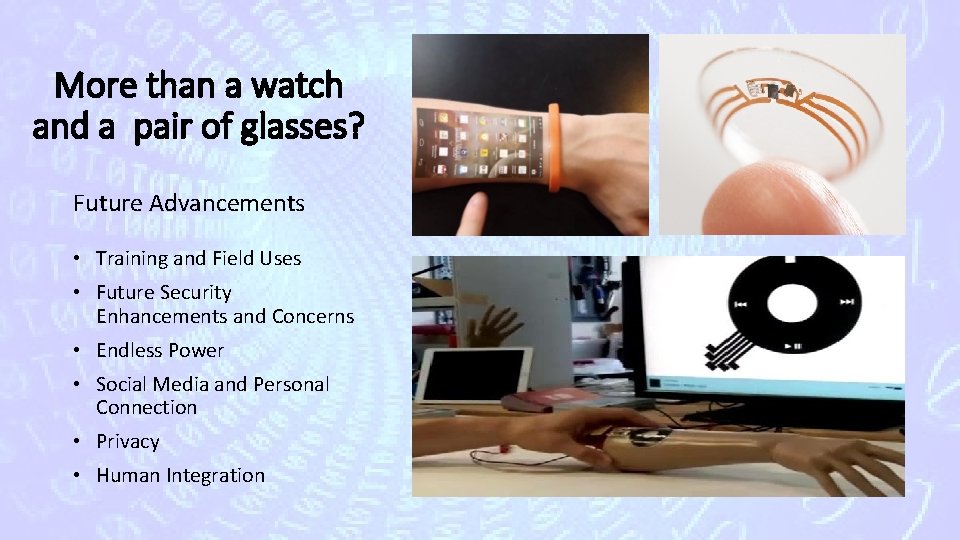 More than a watch and a  pair of glasses?

Future Advancements

• Training and Field Uses
• Future Security Enhancements and Concerns
• Endless Power
• Social Media and Personal Connection
• Privacy
• Human Integration